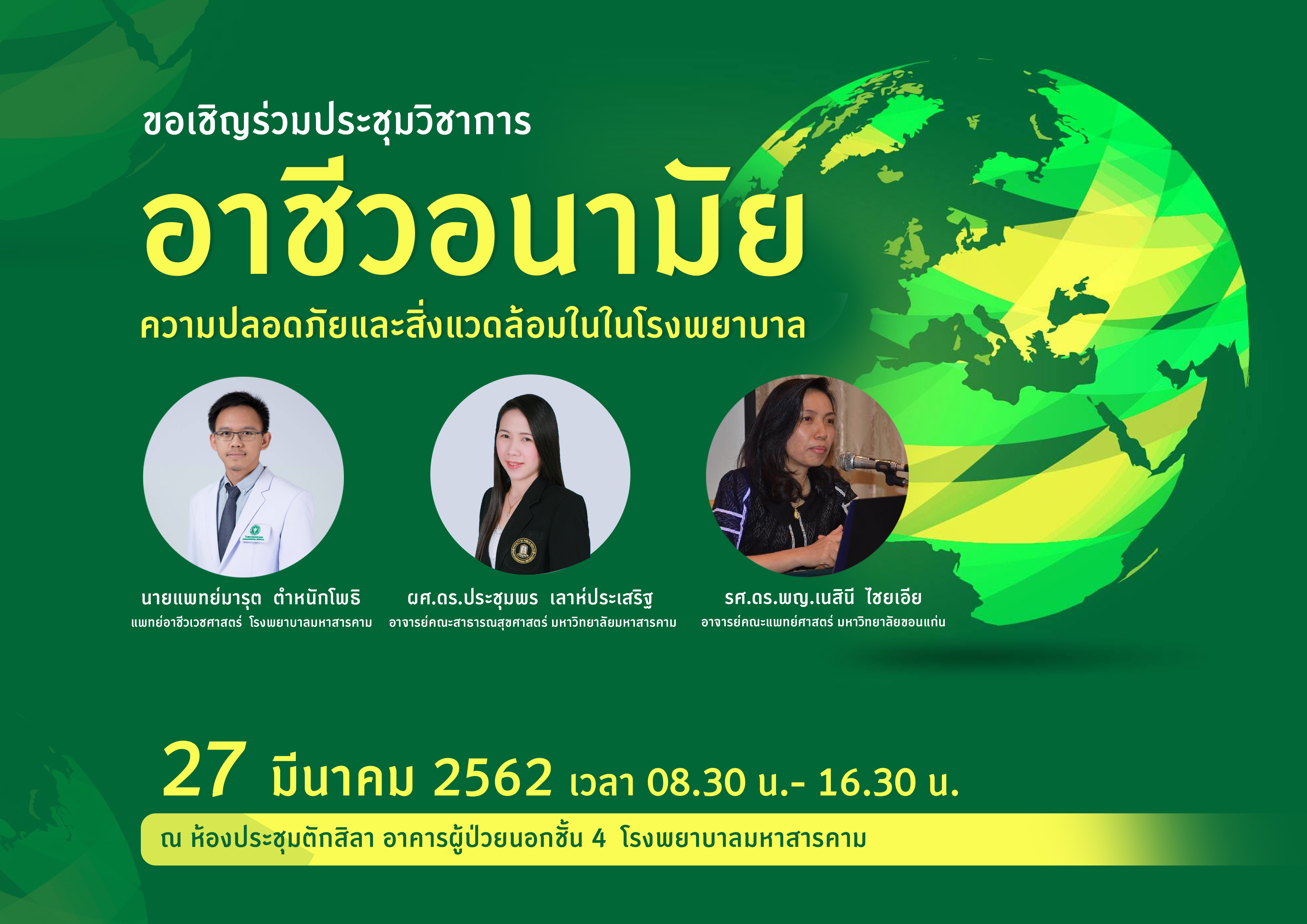 ขอเชิญร่วมประชุมวิชาการ

อาชีวอนามัย

ความปลอดภัยและสิ่งแวดล้อมในในโรงพยาบาล

นายแพทย์มารุต ตำหนักโพธิ
แพทย์อาชีวเวชศาสตร์ โรงพยาบาลมหาสารคาม

ผศ.ดร.ประชุมพร เลาห์ประเสริฐ
อาจารย์คณะสาธารณสุขศาสตร์ มหาวิทยาลัยมหาสารคาม

รศ.ดร.พญ.เนสินี ไชยเอีย
อาจารย์คณะแพทย์ศาสตร์ มหาวิทยาลัยขอนแก่น

27 มีนาคม 2562 เวลา 08.30 น.- 16.30 น.

ณ ห้องประชุมตักสิลา อาคารผู้ป่วยนอกชั้น 4 โรงพยาบาลมหาสารคาม